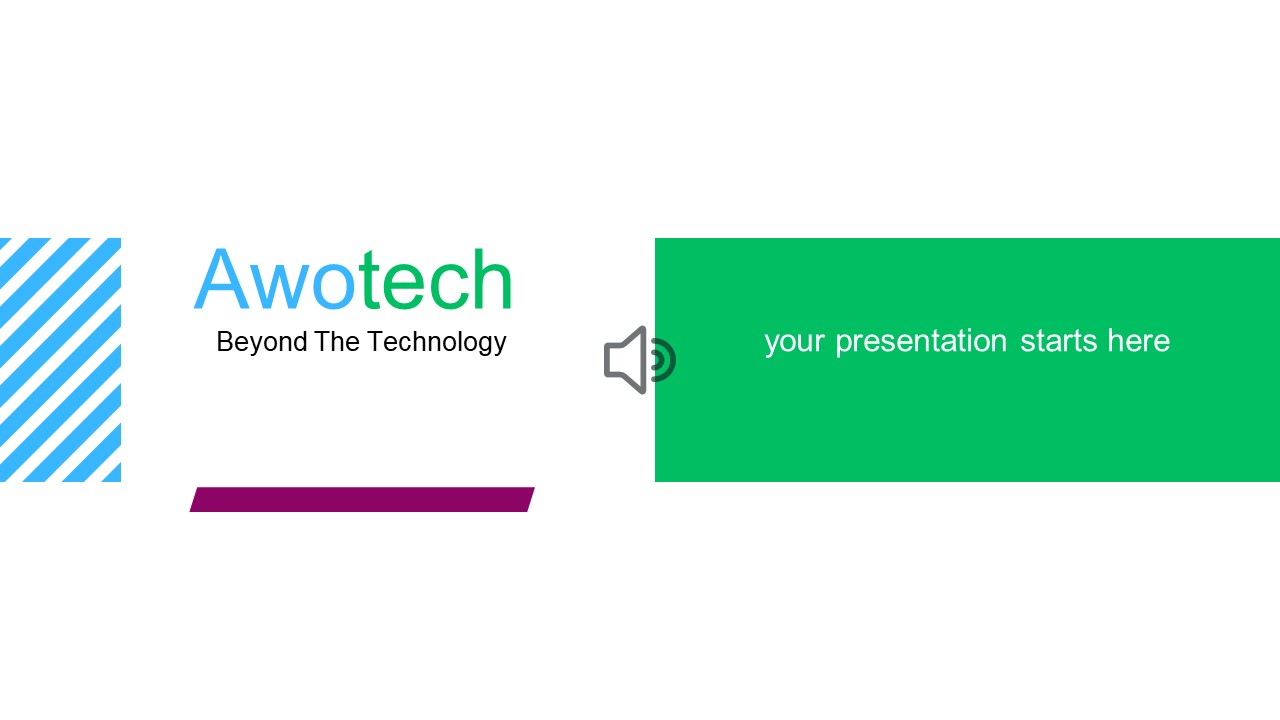 Awotech
Beyond The Technology

your presentation starts here